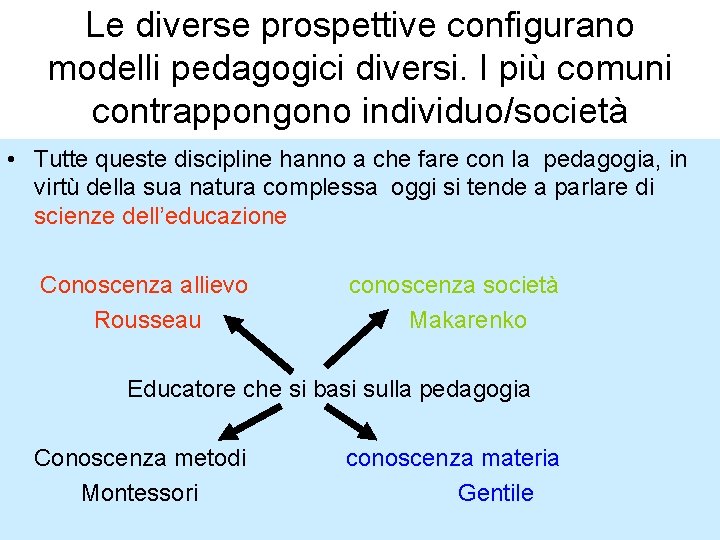 Le diverse prospettive configurano modelli pedagogici diversi. I più comuni contrappongono individuo/società

• Tutte queste discipline hanno a che fare con la pedagogia, in virtù della sua natura complessa oggi si tende a parlare di scienze dell'educazione

Conoscenza allievo
Rousseau

conoscenza società
Makarenko

Educatore che si basi sulla pedagogia

Conoscenza metodi
Montessori

conoscenza materia
Gentile